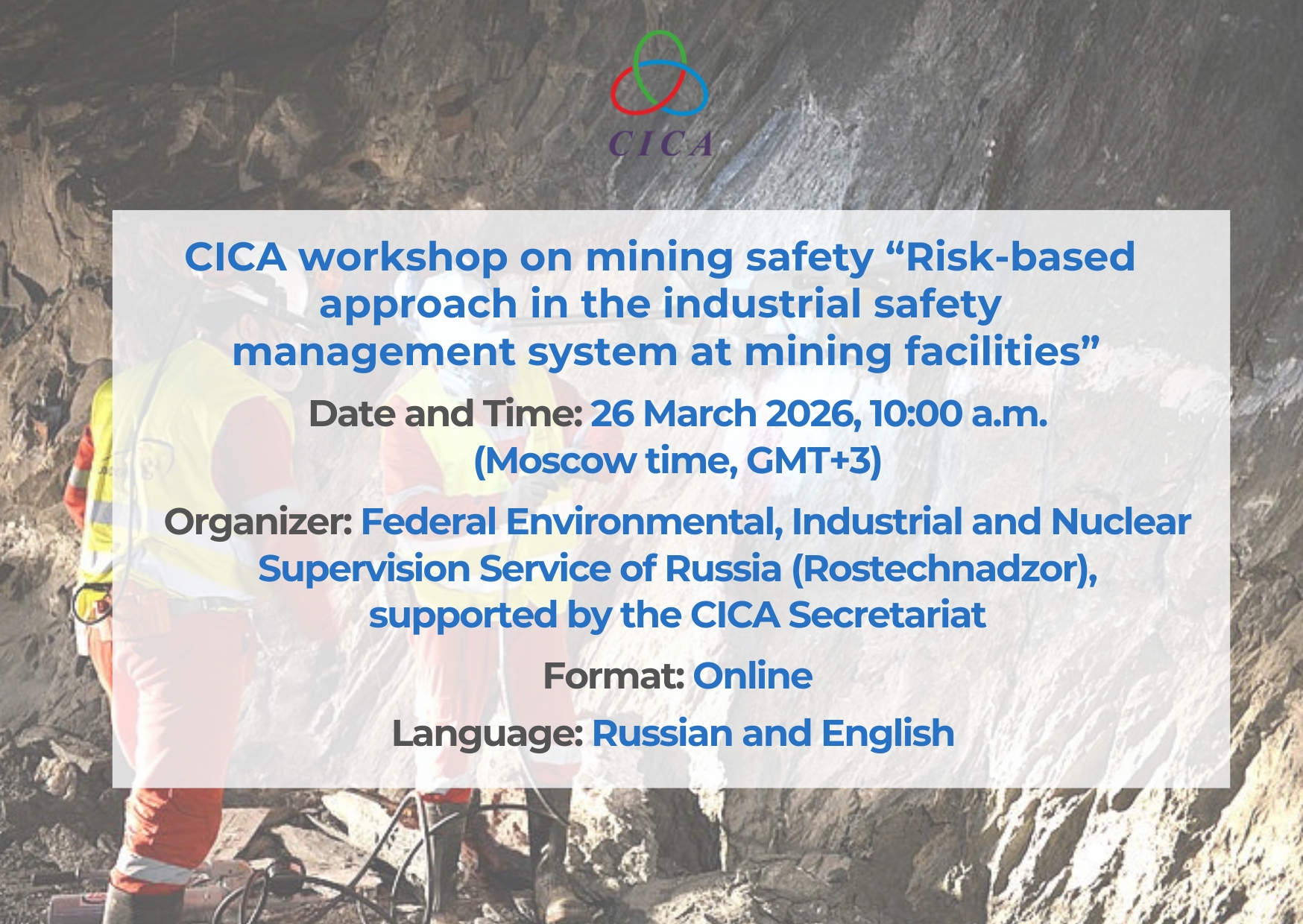 CICA

CICA workshop on mining safety “Risk-based approach in the industrial safety management system at mining facilities”

Date and Time: 26 March 2026, 10:00 a.m. (Moscow time, GMT+3)

Organizer: Federal Environmental, Industrial and Nuclear Supervision Service of Russia (Rostechnadzor), supported by the CICA Secretariat

Format: Online

Language: Russian and English